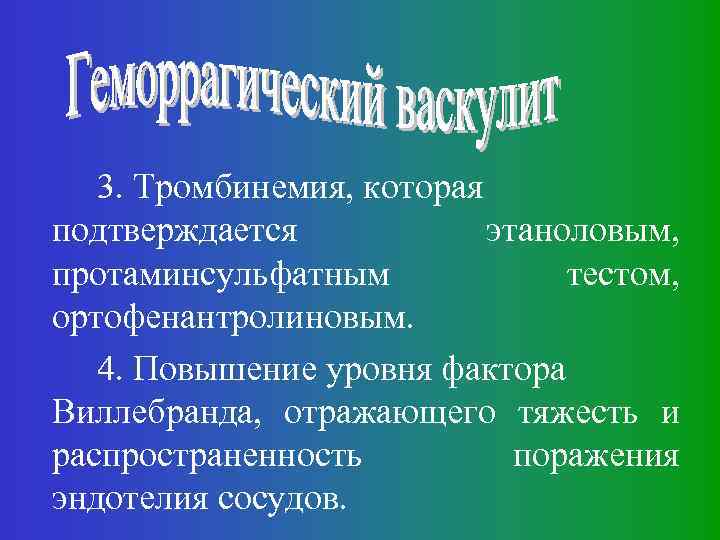 Геморрагический васкулит

3. Тромбинемия, которая подтверждается этаноловым, протаминсульфатным тестом, ортофенантролиновым.

4. Повышение уровня фактора Виллебранда, отражающего тяжесть и распространенность поражения эндотелия сосудов.